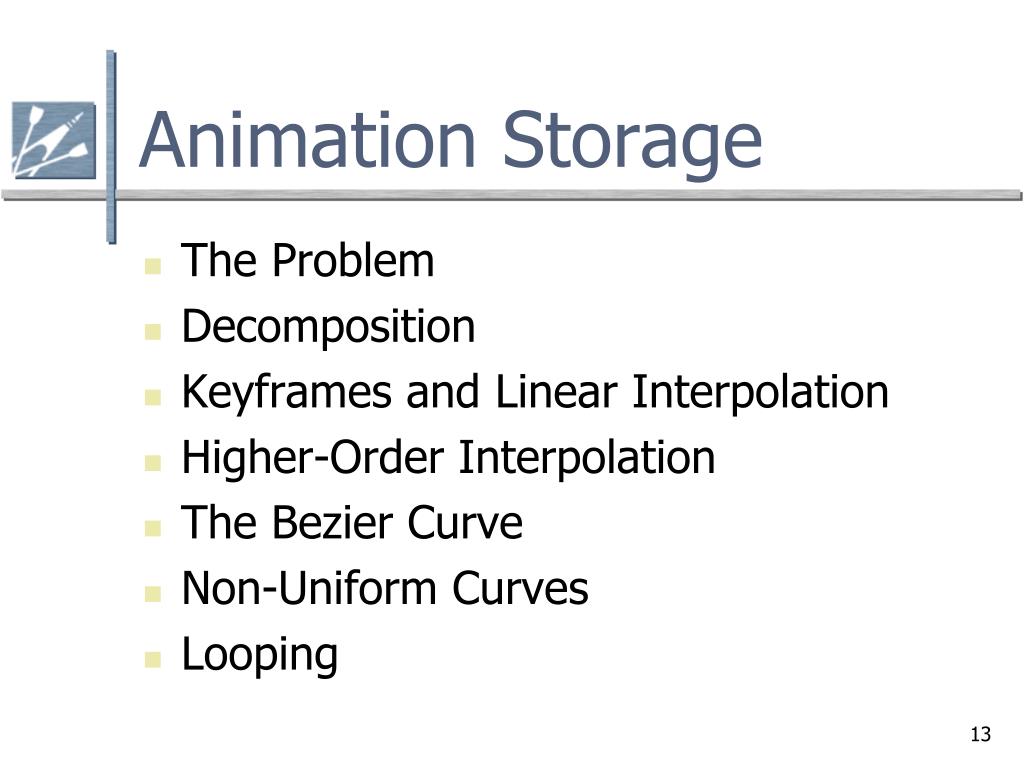 Animation Storage

- The Problem
- Decomposition
- Keyframes and Linear Interpolation
- Higher-Order Interpolation
- The Bezier Curve
- Non-Uniform Curves
- Looping

13